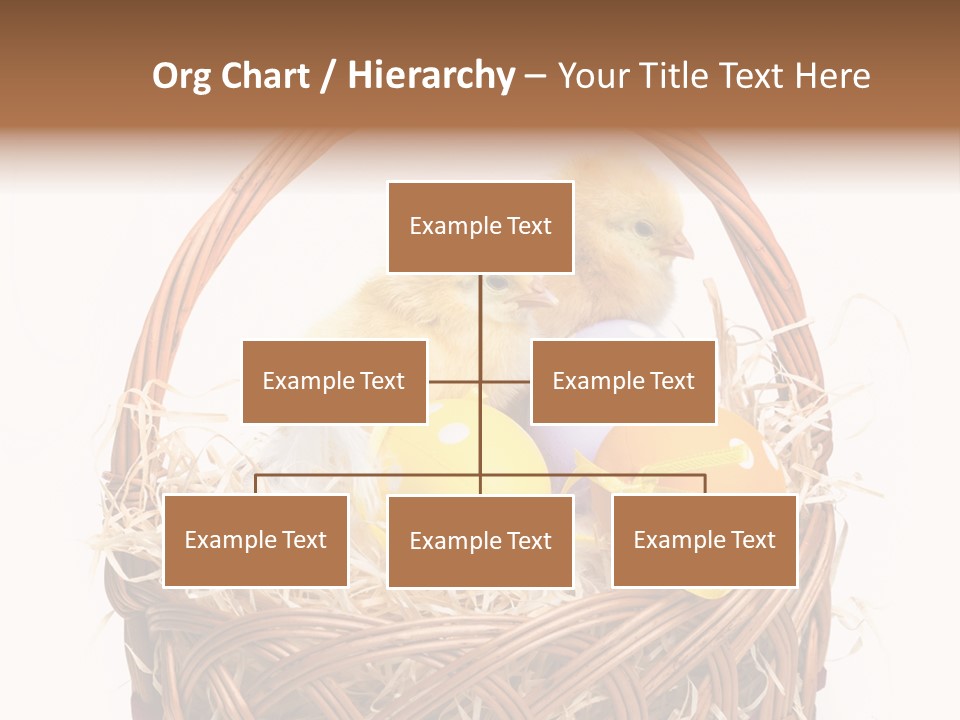 Org Chart / Hierarchy – Your Title Text Here

Example Text

Example Text

Example Text

Example Text

Example Text

Example Text